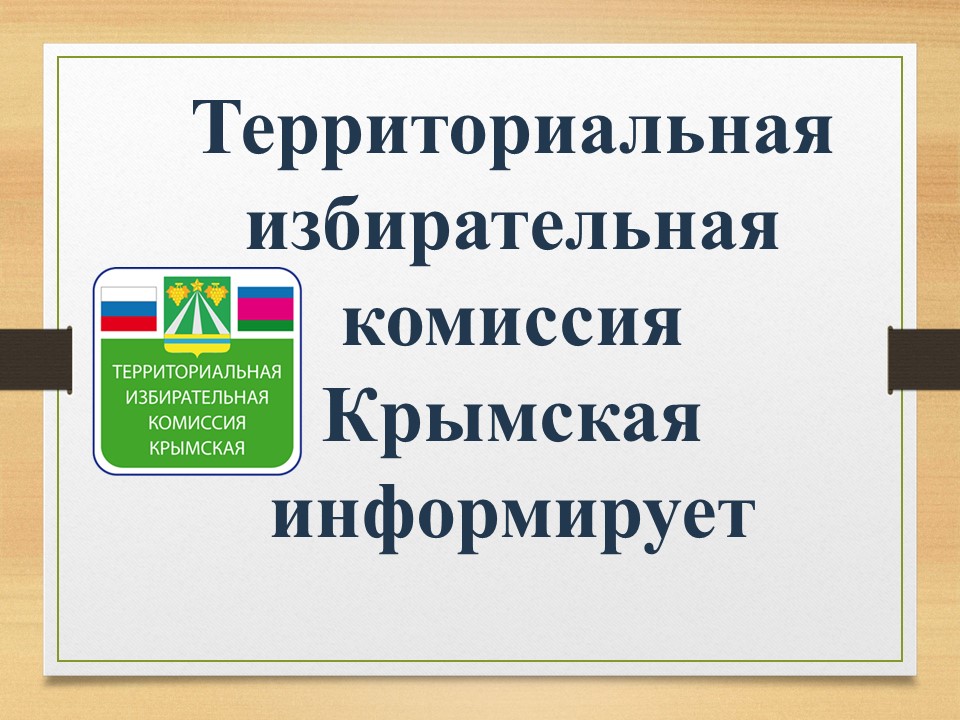 Территориальная избирательная комиссия Крымская информирует

ТЕРРИТОРИАЛЬНАЯ ИЗБИРАТЕЛЬНАЯ КОМИССИЯ КРЫМСКАЯ